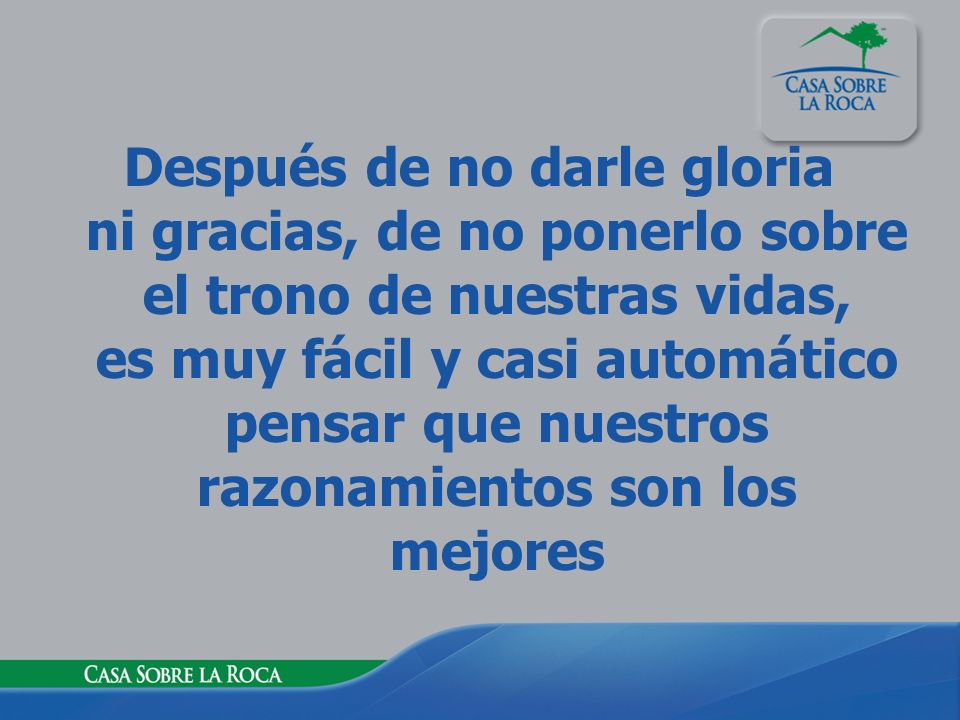 CASA SOBRE LA ROCA

Después de no darle gloria ni gracias, de no ponerlo sobre el trono de nuestras vidas, es muy fácil y casi automático pensar que nuestros razonamientos son los mejores

CASA SOBRE LA ROCA